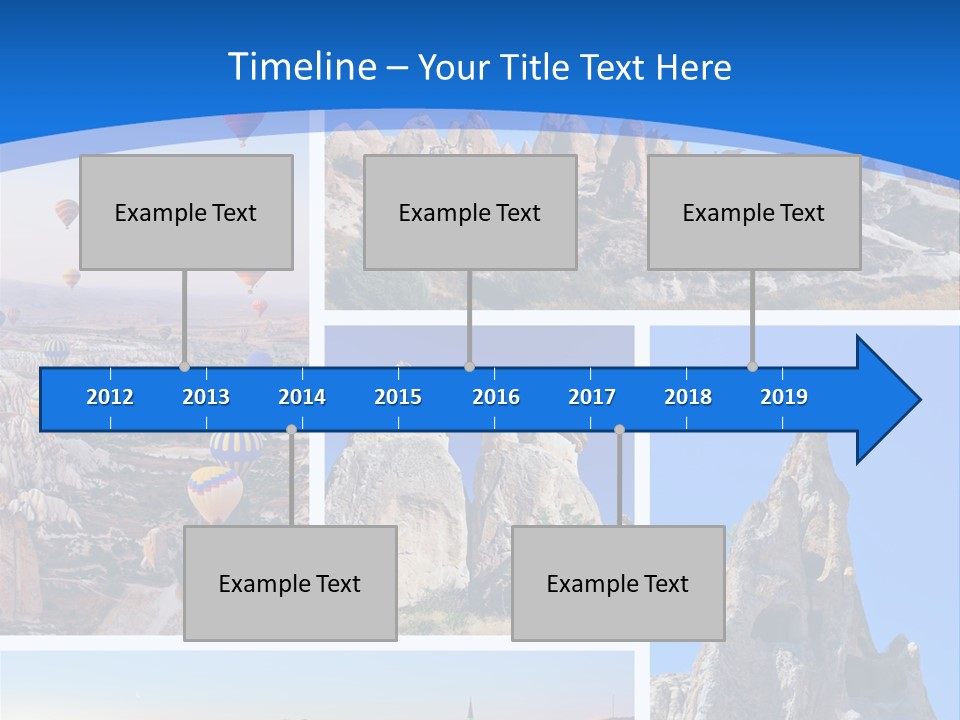 Timeline – Your Title Text Here

Example Text

Example Text

Example Text

2012 2013 2014 2015 2016 2017 2018 2019

Example Text

Example Text